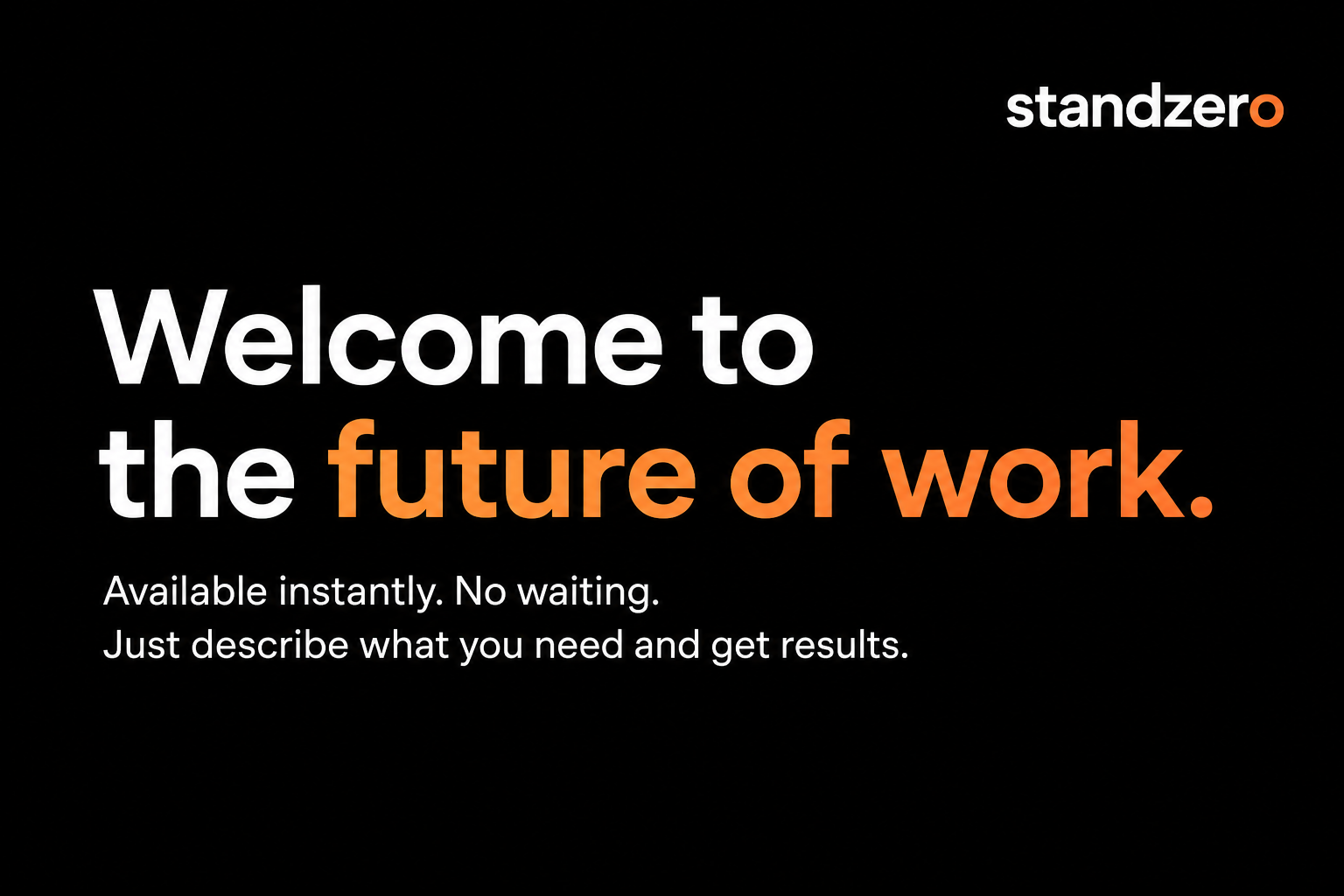 standzero

Welcome to the future of work.

Available instantly. No waiting.
Just describe what you need and get results.